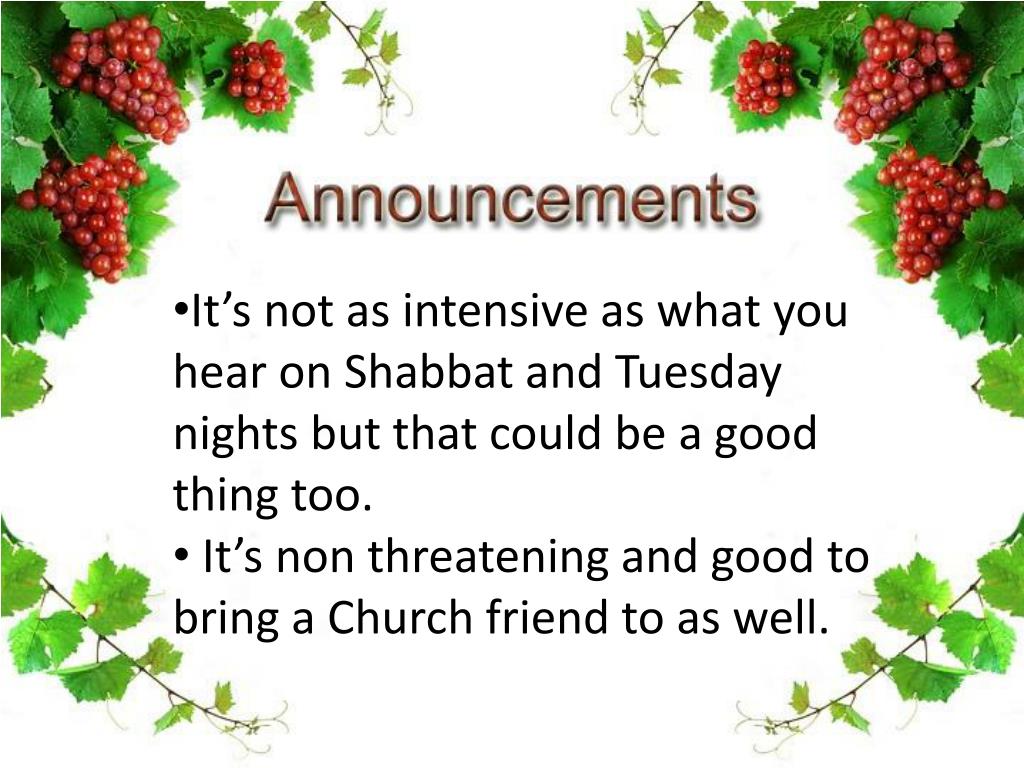 Announcements

•It’s not as intensive as what you hear on Shabbat and Tuesday nights but that could be a good thing too.
• It’s non threatening and good to bring a Church friend to as well.